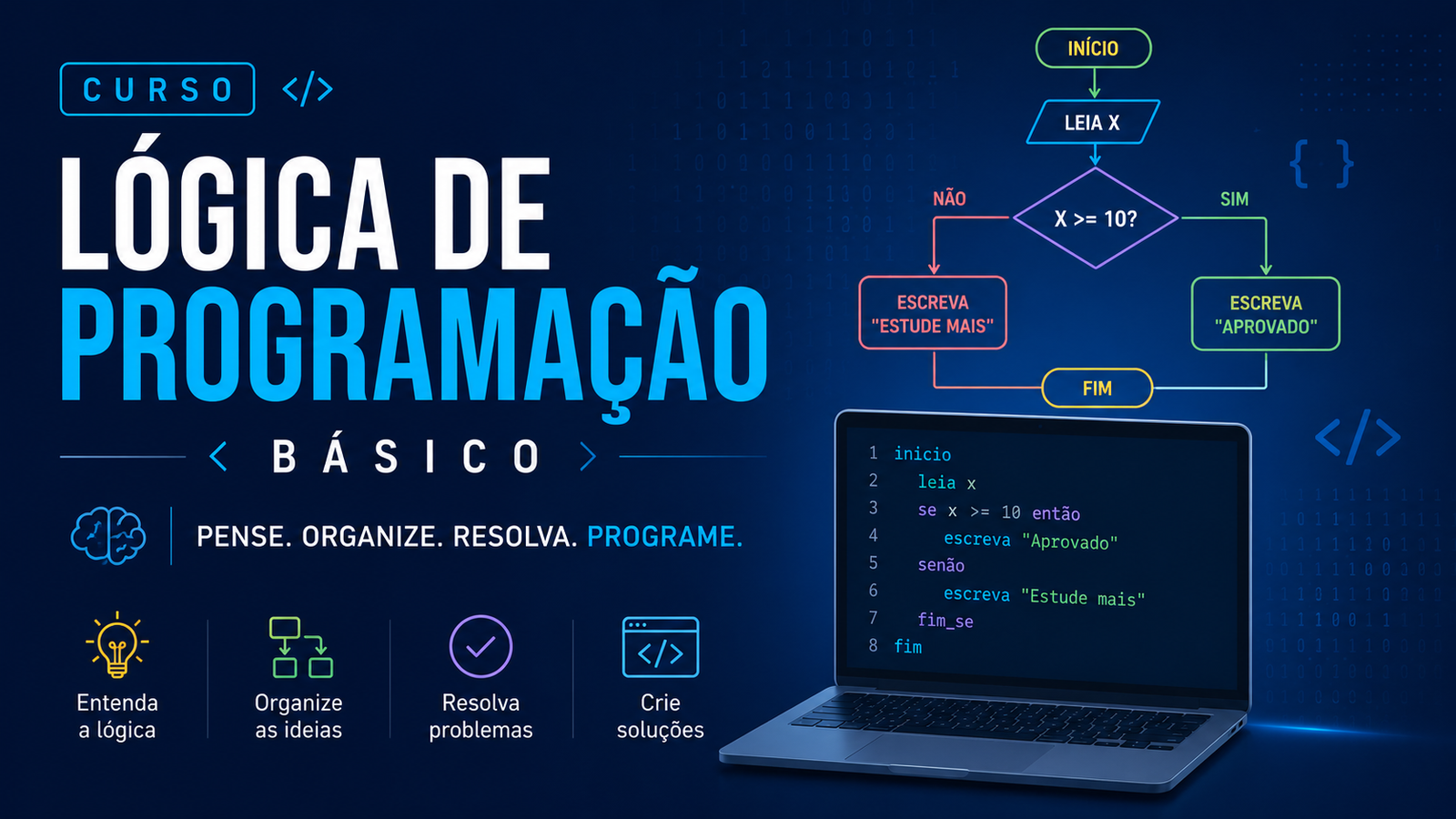 CURSO </>

LÓGICA DE PROGRAMAÇÃO

< BÁSICO >

PENSE. ORGANIZE. RESOLVA. PROGRAME.

Entenda a lógica

Organize as ideias

Resolva problemas

Crie soluções

INÍCIO

LEIA X

X >= 10?

NÃO

SIM

ESCREVA "ESTUDE MAIS"

ESCREVA "APROVADO"

FIM

{ }

</>

1 inicio
2 leia x
3 se x >= 10 então
4 escreva "Aprovado"
5 senão
6 escreva "Estude mais"
7 fim_se
8 fim